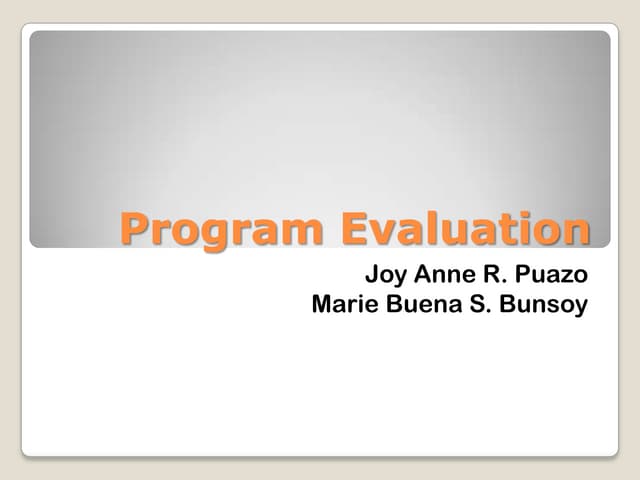 Program Evaluation

Joy Anne R. Puazo
Marie Buena S. Bunsoy